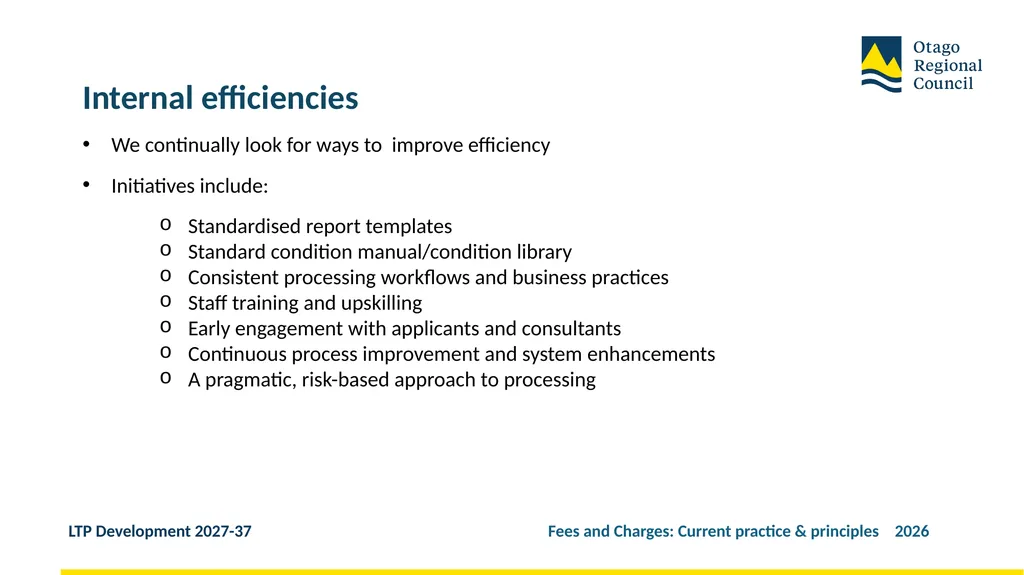 Otago Regional Council

Internal efficiencies

• We continually look for ways to improve efficiency

• Initiatives include:

o Standardised report templates
o Standard condition manual/condition library
o Consistent processing workflows and business practices
o Staff training and upskilling
o Early engagement with applicants and consultants
o Continuous process improvement and system enhancements
o A pragmatic, risk-based approach to processing

LTP Development 2027-37

Fees and Charges: Current practice & principles 2026